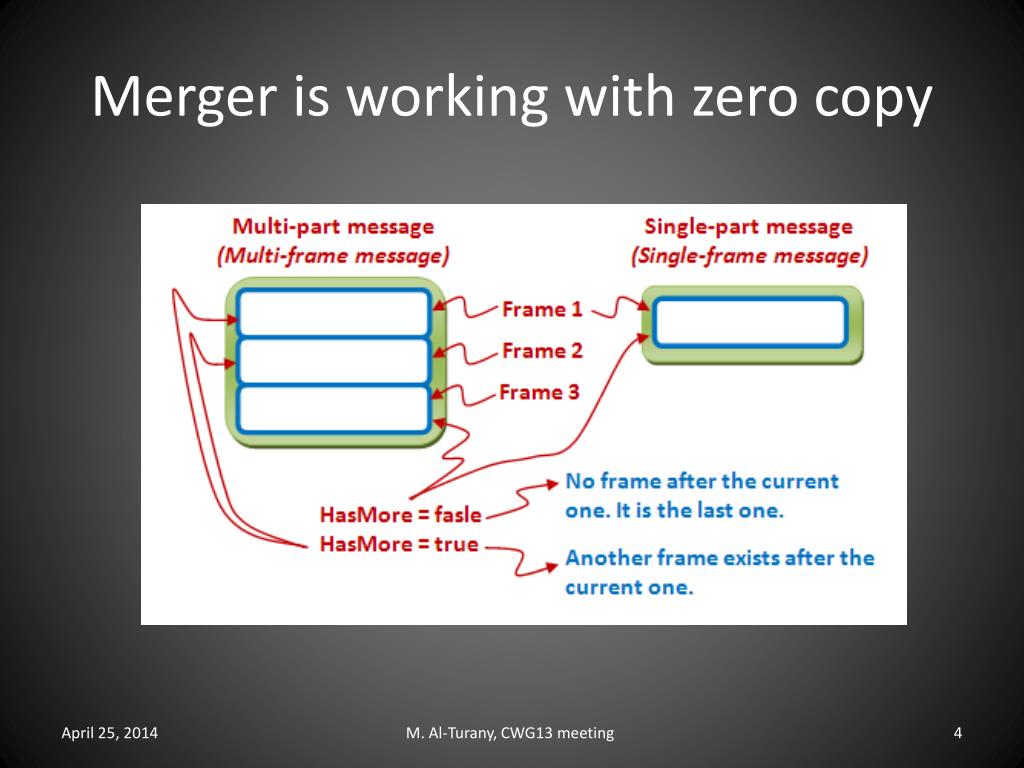 Merger is working with zero copy

Multi-part message
(Multi-frame message)

Single-part message
(Single-frame message)

Frame 1
Frame 2
Frame 3

HasMore = fasle
HasMore = true

No frame after the current one. It is the last one.

Another frame exists after the current one.

April 25, 2014
M. Al-Turany, CWG13 meeting
4